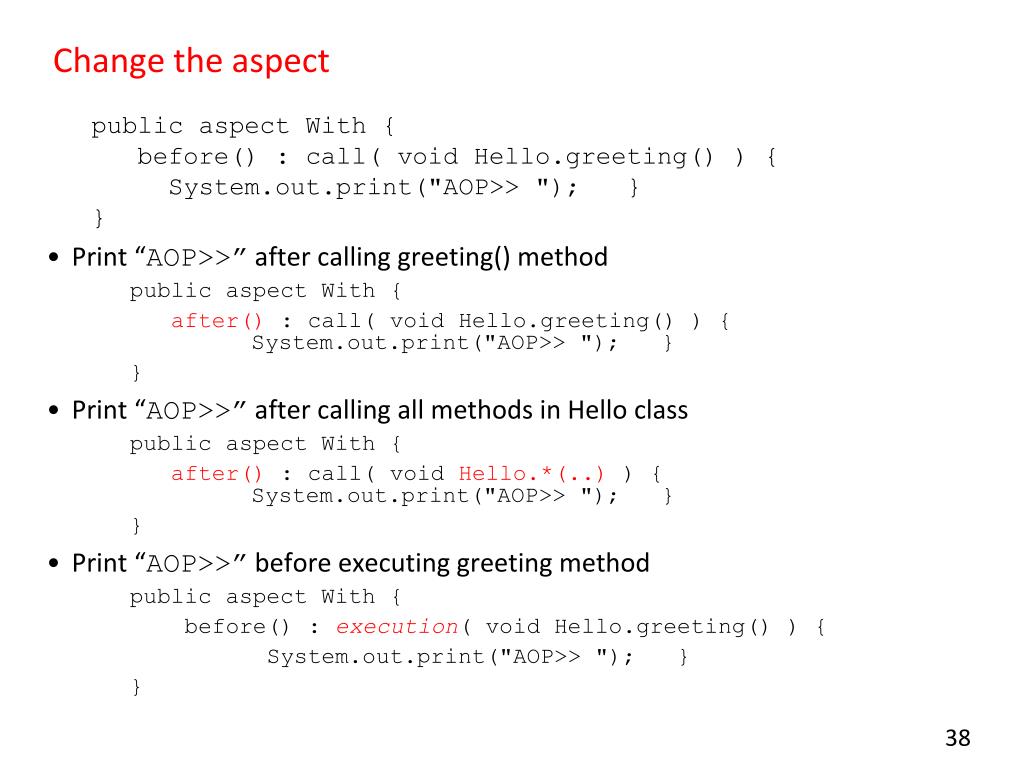 Change the aspect

public aspect With {
  before() : call( void Hello.greeting() ) {
    System.out.print("AOP>> ");   }
}

• Print “AOP>>” after calling greeting() method

public aspect With {
  after() : call( void Hello.greeting() ) {
        System.out.print("AOP>> ");   }
}

• Print “AOP>>” after calling all methods in Hello class

public aspect With {
  after() : call( void Hello.*(..) ) {
        System.out.print("AOP>> ");   }
}

• Print “AOP>>” before executing greeting method

public aspect With {
  before() : execution( void Hello.greeting() ) {
        System.out.print("AOP>> ");   }
}

38